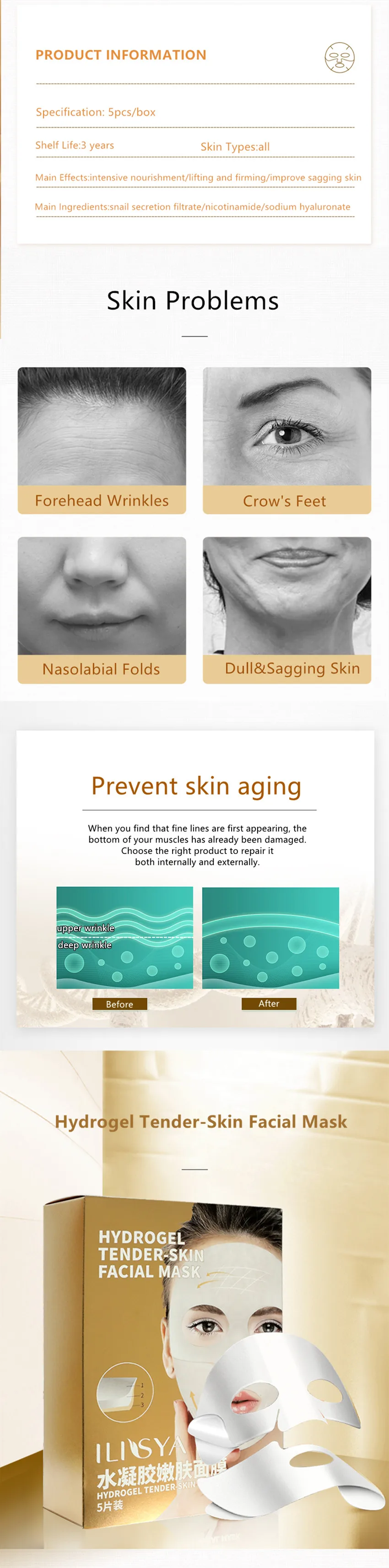 PRODUCT INFORMATION

Specification: 5pcs/box

Shelf Life:3 years

Skin Types:all

Main Effects:intensive nourishment/lifting and firming/improve sagging skin

Main Ingredients:snail secretion filtrate/nicotinamide/sodium hyaluronate

Skin Problems

Forehead Wrinkles

Crow's Feet

Nasolabial Folds

Dull&Sagging Skin

Prevent skin aging

When you find that fine lines are first appearing, the bottom of your muscles has already been damaged. Choose the right product to repair it both internally and externally.

upper wrinkle
deep wrinkle

Before

After

Hydrogel Tender-Skin Facial Mask

HYDROGEL TENDER-SKIN FACIAL MASK

1
2
3

ILISYA
水凝胶嫩肤面膜
HYDROGEL TENDER-SKIN
5片装